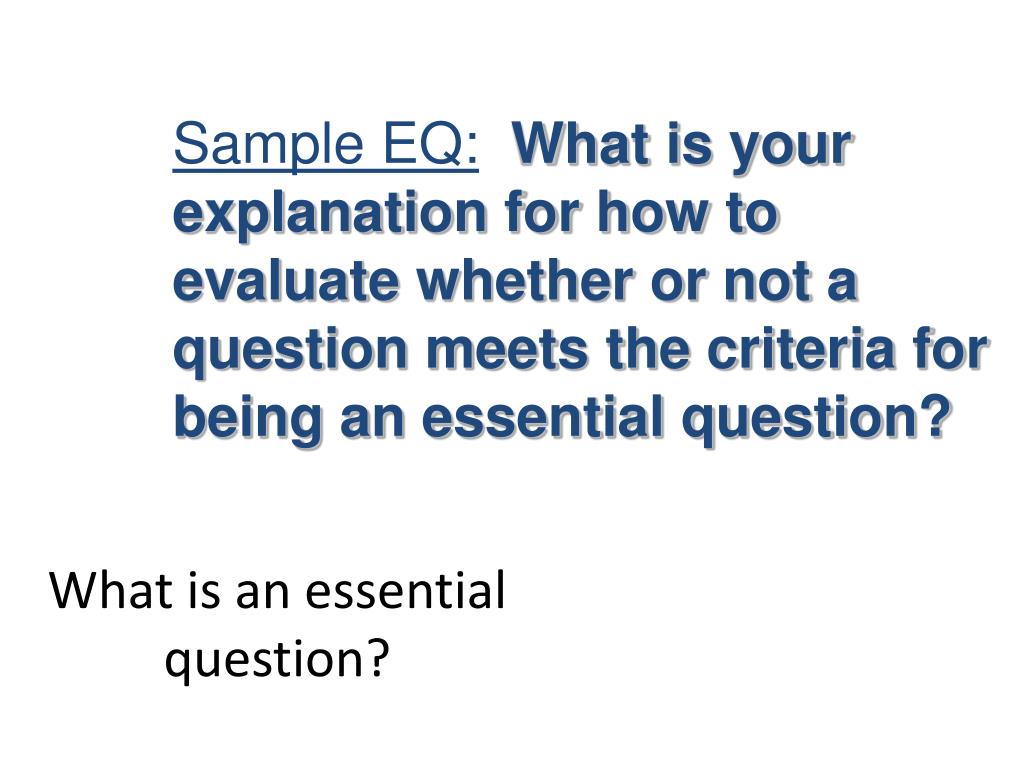 Sample EQ: What is your explanation for how to evaluate whether or not a question meets the criteria for being an essential question?

What is an essential question?